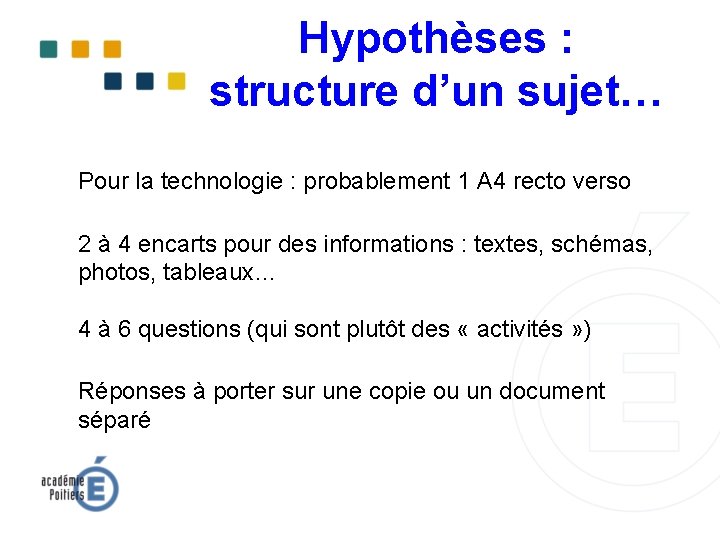 Hypothèses : structure d’un sujet…

Pour la technologie : probablement 1 A4 recto verso

2 à 4 encarts pour des informations : textes, schémas, photos, tableaux…

4 à 6 questions (qui sont plutôt des « activités »)

Réponses à porter sur une copie ou un document séparé

académie
Poitiers
É